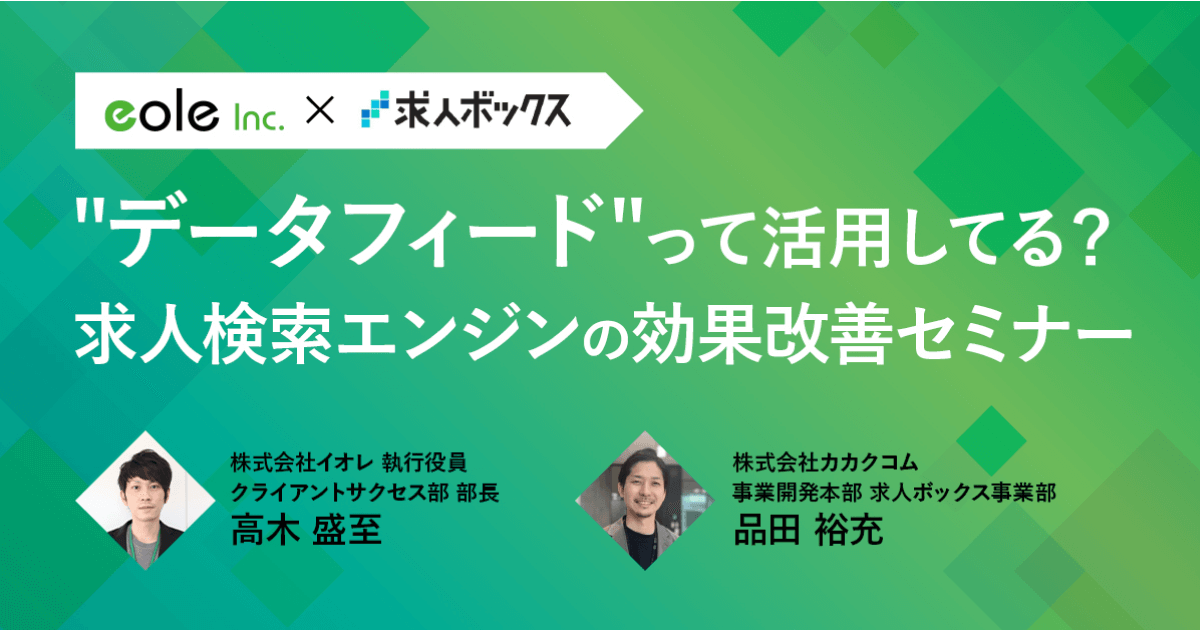 eole Inc. × 求人ボックス

"データフィード"って活用してる?
求人検索エンジンの効果改善セミナー

株式会社イオレ 執行役員
クライアントサクセス部 部長
高木 盛至

株式会社カカクコム
事業開発本部 求人ボックス事業部
品田 裕充